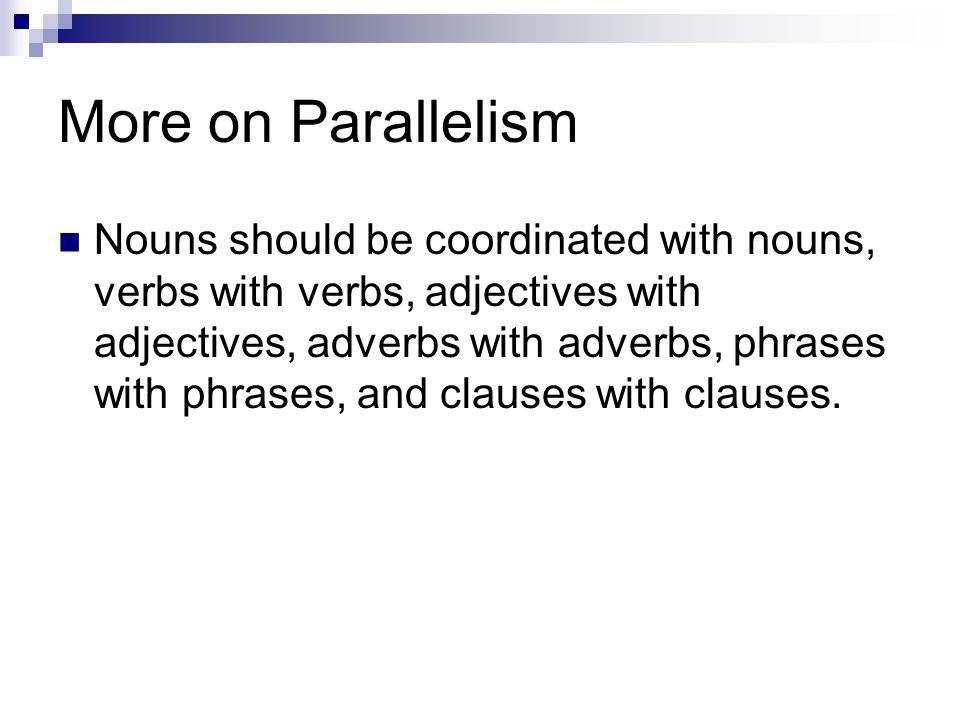 More on Parallelism

Nouns should be coordinated with nouns, verbs with verbs, adjectives with adjectives, adverbs with adverbs, phrases with phrases, and clauses with clauses.